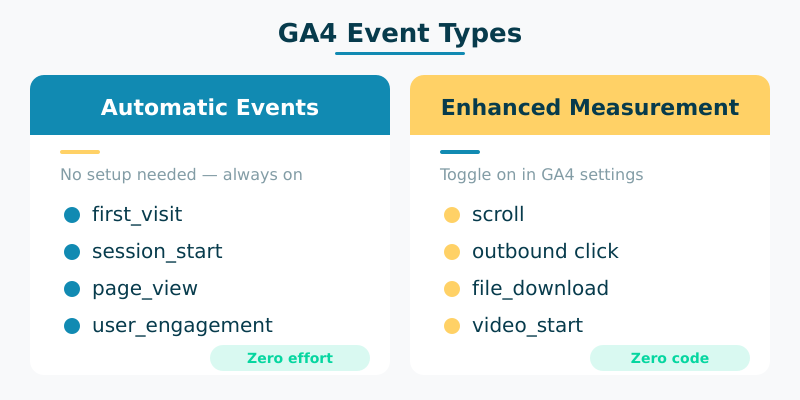 GA4 Event Types

Automatic Events

No setup needed — always on

first_visit
session_start
page_view
user_engagement

Zero effort

Enhanced Measurement

Toggle on in GA4 settings

scroll
outbound click
file_download
video_start

Zero code